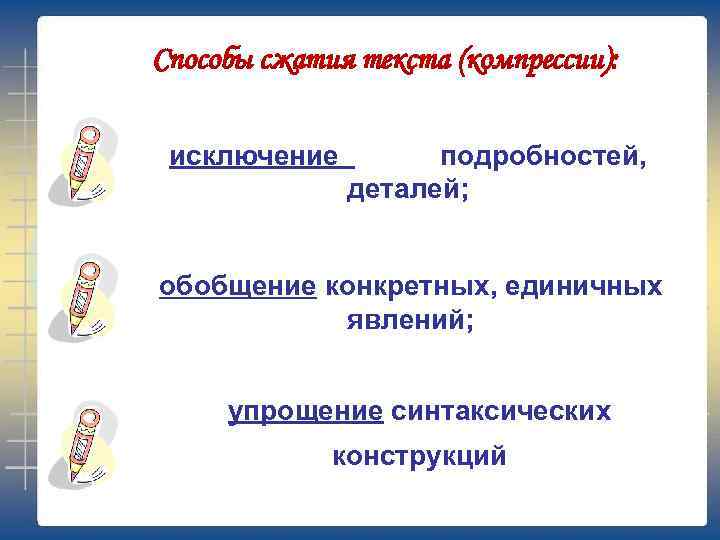 Способы сжатия текста (компрессии):

исключение подробностей, деталей;

обобщение конкретных, единичных явлений;

упрощение синтаксических конструкций